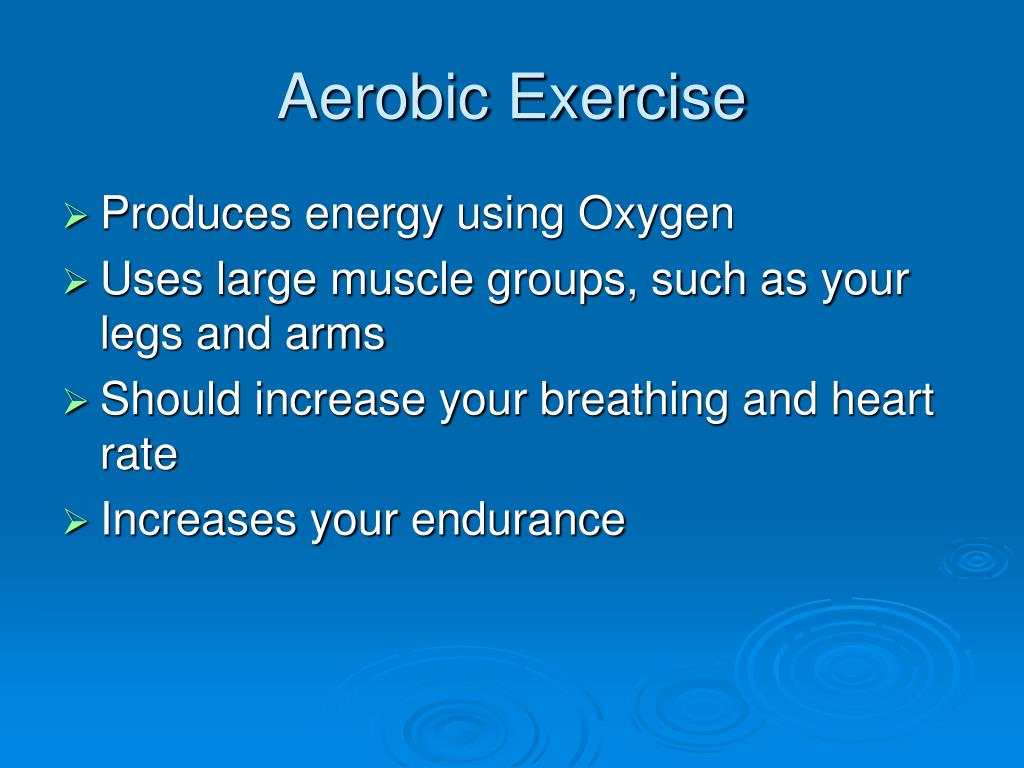 Aerobic Exercise

➢ Produces energy using Oxygen
➢ Uses large muscle groups, such as your legs and arms
➢ Should increase your breathing and heart rate
➢ Increases your endurance